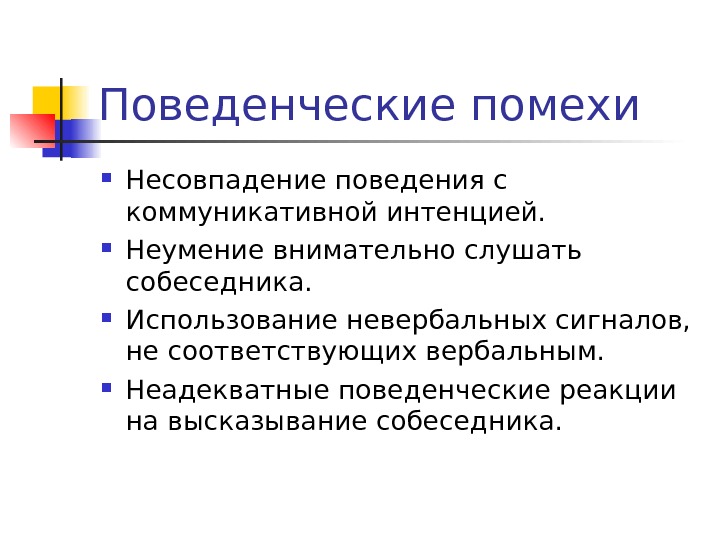 Поведенческие помехи

- Несовпадение поведения с коммуникативной интенцией.
- Неумение внимательно слушать собеседника.
- Использование невербальных сигналов, не соответствующих вербальным.
- Неадекватные поведенческие реакции на высказывание собеседника.